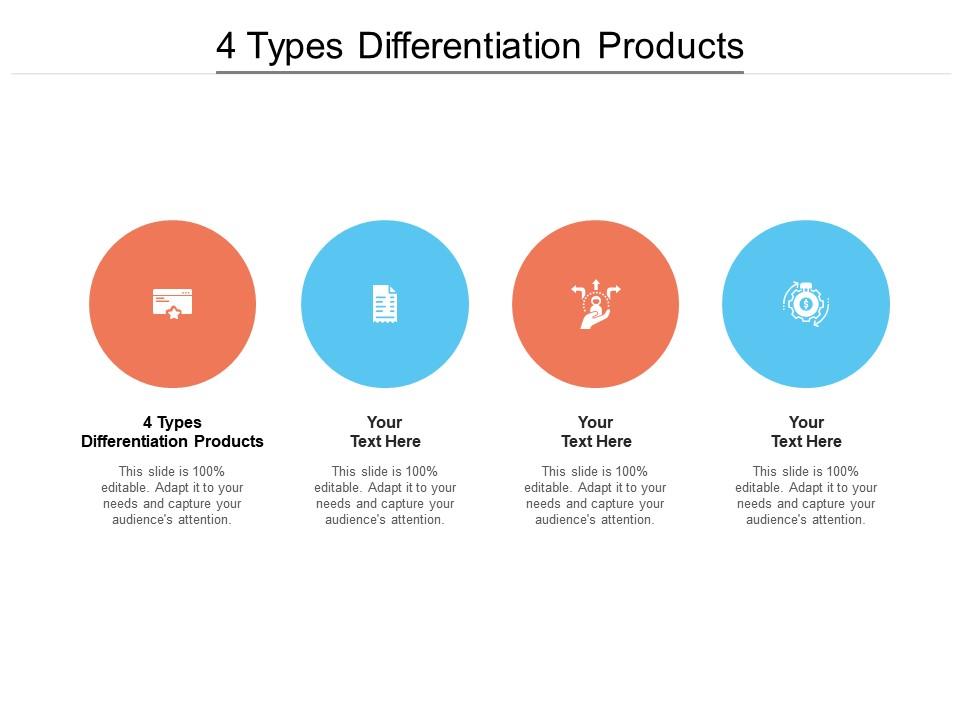 4 Types Differentiation Products

4 Types
Differentiation Products

This slide is 100% editable. Adapt it to your needs and capture your audience's attention.

Your
Text Here

This slide is 100% editable. Adapt it to your needs and capture your audience's attention.

Your
Text Here

This slide is 100% editable. Adapt it to your needs and capture your audience's attention.

Your
Text Here

This slide is 100% editable. Adapt it to your needs and capture your audience's attention.